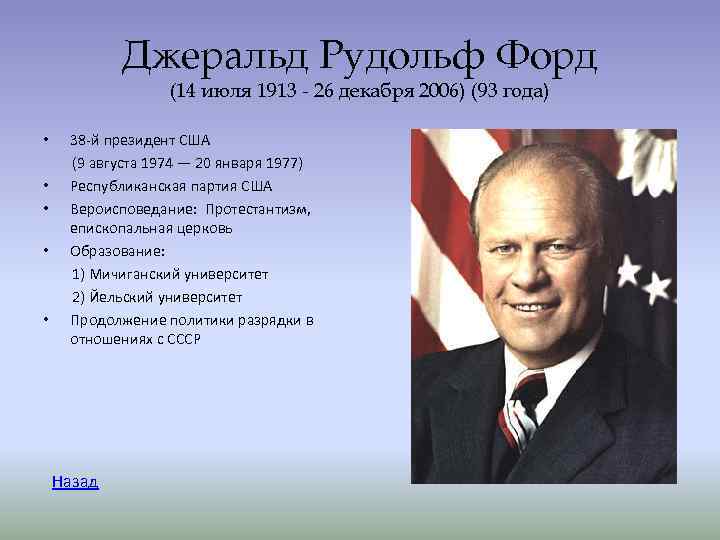 Джеральд Рудольф Форд
(14 июля 1913 - 26 декабря 2006) (93 года)

• 38-й президент США
(9 августа 1974 — 20 января 1977)
• Республиканская партия США
• Вероисповедание: Протестантизм, епископальная церковь
• Образование:
1) Мичиганский университет
2) Йельский университет
• Продолжение политики разрядки в отношениях с СССР

Назад